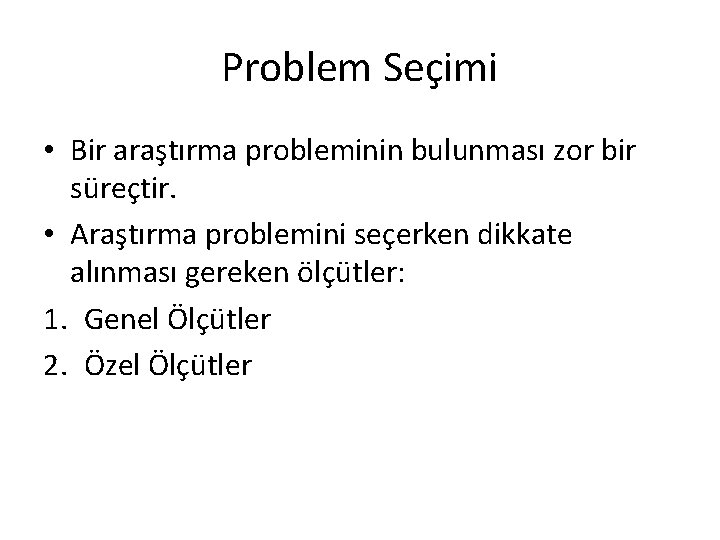 Problem Seçimi

• Bir araştırma probleminin bulunması zor bir süreçtir.

• Araştırma problemini seçerken dikkate alınması gereken ölçütler:

1. Genel Ölçütler
2. Özel Ölçütler